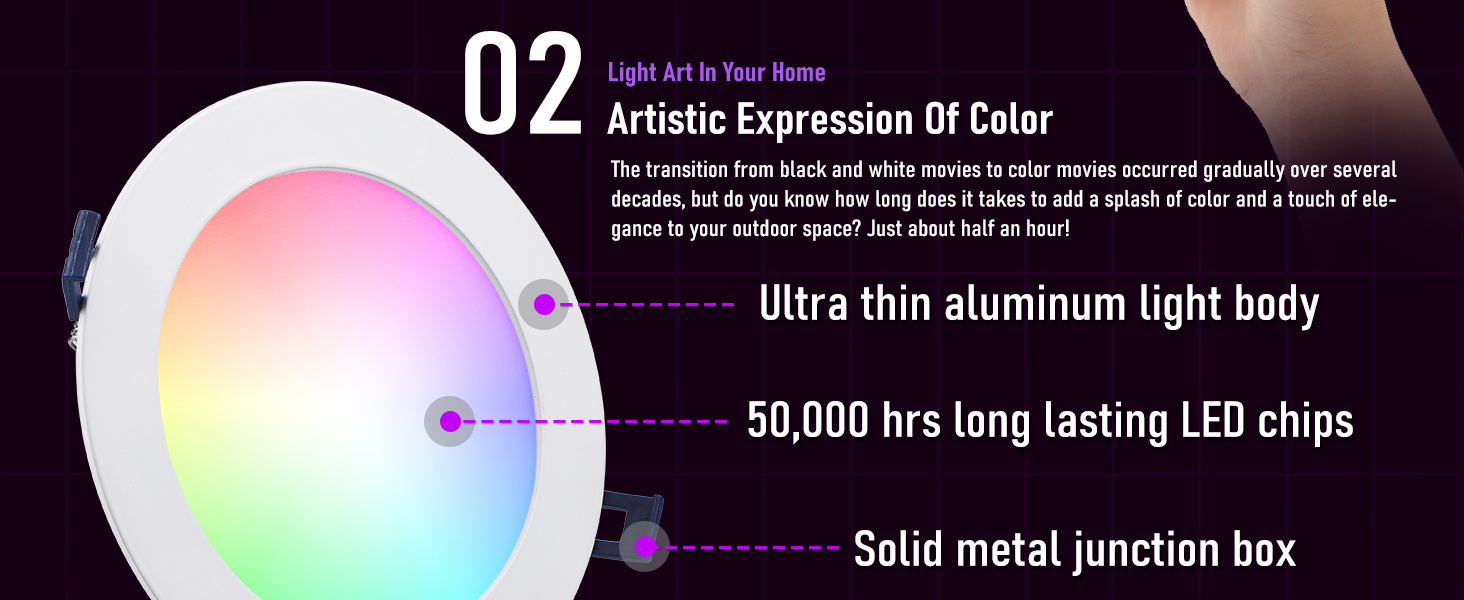 02

Light Art In Your Home

Artistic Expression Of Color

The transition from black and white movies to color movies occurred gradually over several decades, but do you know how long does it takes to add a splash of color and a touch of elegance to your outdoor space? Just about half an hour!

Ultra thin aluminum light body

50,000 hrs long lasting LED chips

Solid metal junction box